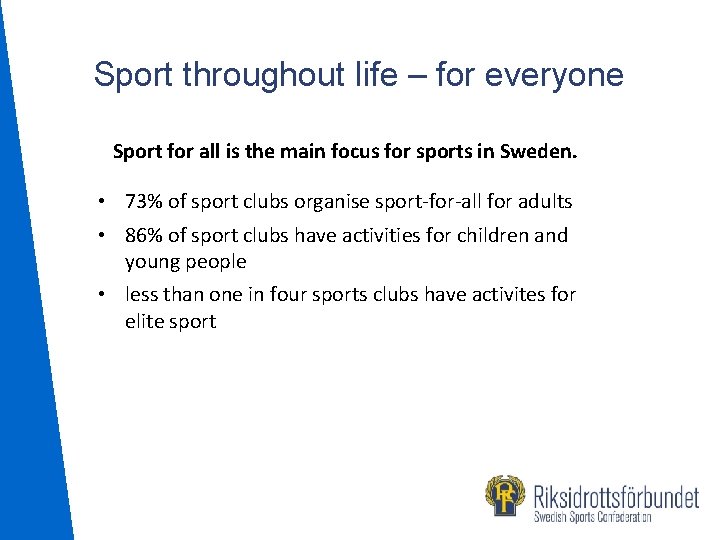 Sport throughout life – for everyone

Sport for all is the main focus for sports in Sweden.

• 73% of sport clubs organise sport-for-all for adults
• 86% of sport clubs have activities for children and young people
• less than one in four sports clubs have activites for elite sport

RF

Riksidrottsförbundet
Swedish Sports Confederation